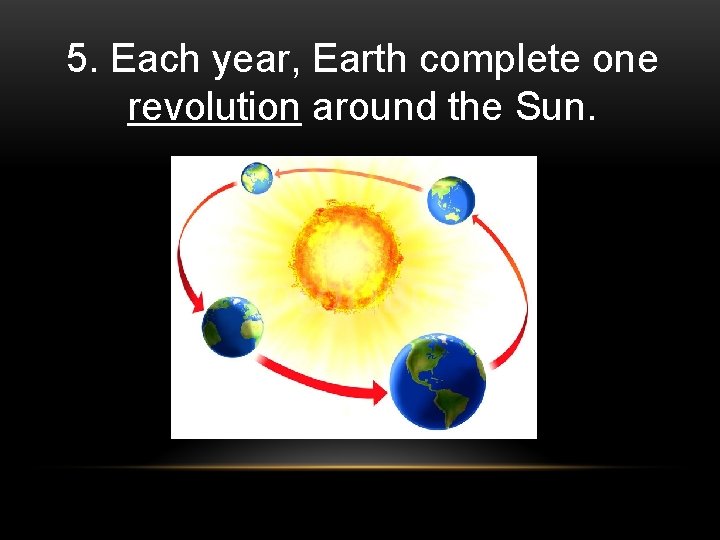 5. Each year, Earth complete one revolution around the Sun.